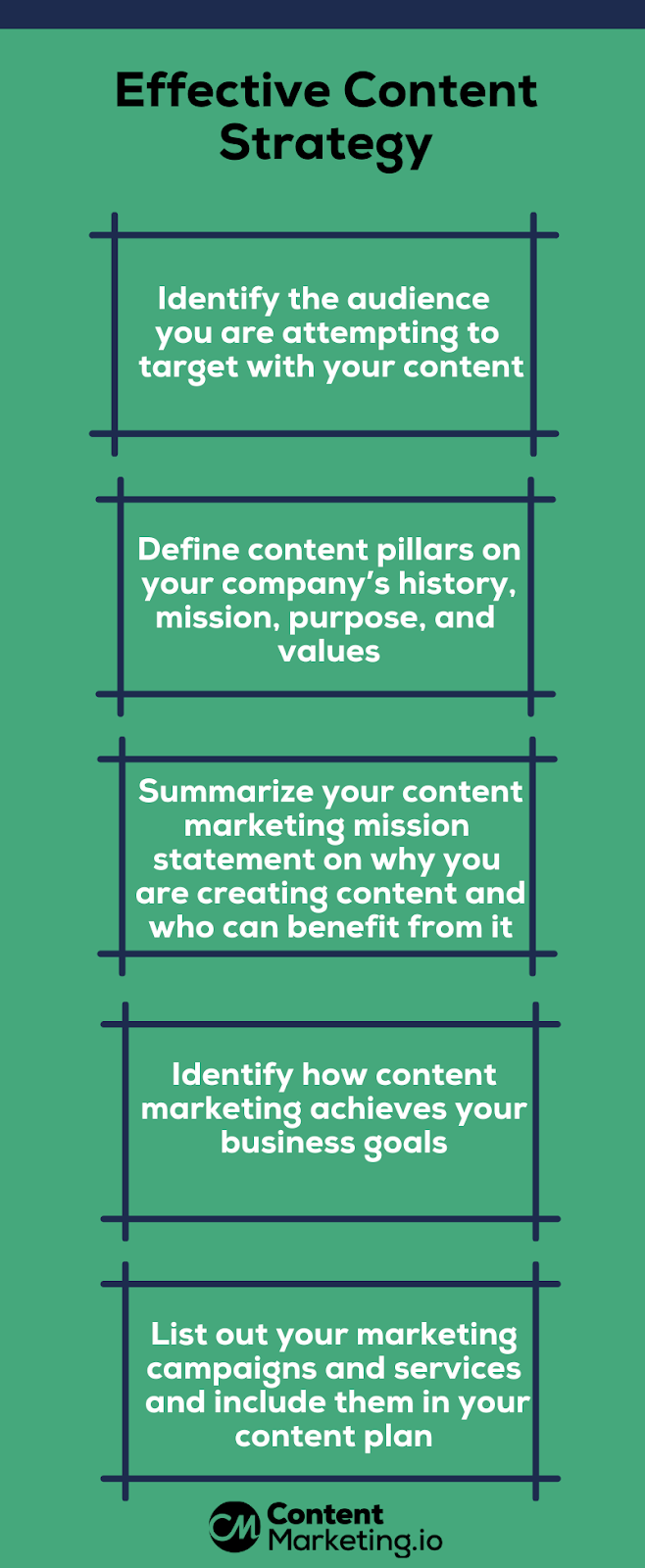 Effective Content Strategy

Identify the audience you are attempting to target with your content

Define content pillars on your company's history, mission, purpose, and values

Summarize your content marketing mission statement on why you are creating content and who can benefit from it

Identify how content marketing achieves your business goals

List out your marketing campaigns and services and include them in your content plan

CM Content Marketing.io